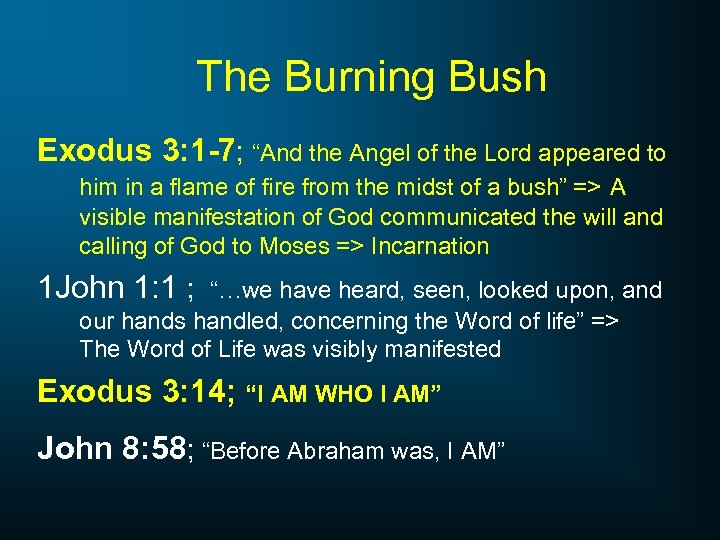 The Burning Bush

Exodus 3:1-7; “And the Angel of the Lord appeared to him in a flame of fire from the midst of a bush” => A visible manifestation of God communicated the will and calling of God to Moses => Incarnation

1John 1:1 ; “…we have heard, seen, looked upon, and our hands handled, concerning the Word of life” => The Word of Life was visibly manifested

Exodus 3:14; “I AM WHO I AM”

John 8:58; “Before Abraham was, I AM”